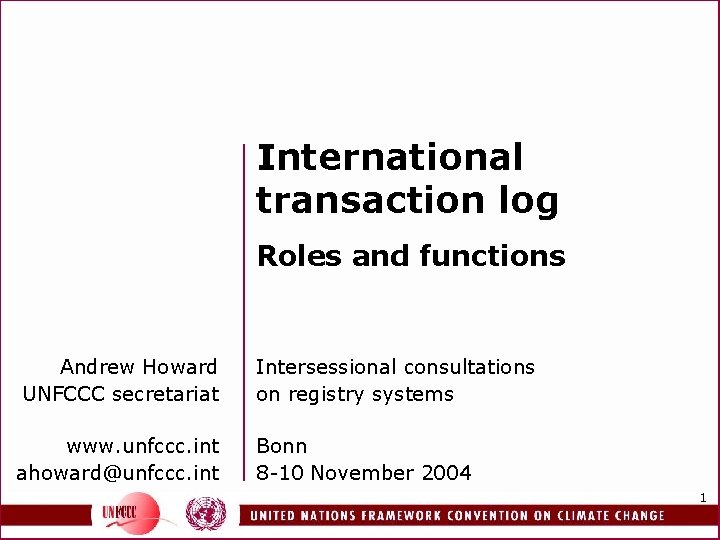 International transaction log

Roles and functions

Andrew Howard
UNFCCC secretariat

www.unfccc.int
ahoward@unfccc.int

Intersessional consultations on registry systems

Bonn
8-10 November 2004

1

UNFCCC

UNITED NATIONS FRAMEWORK CONVENTION ON CLIMATE CHANGE